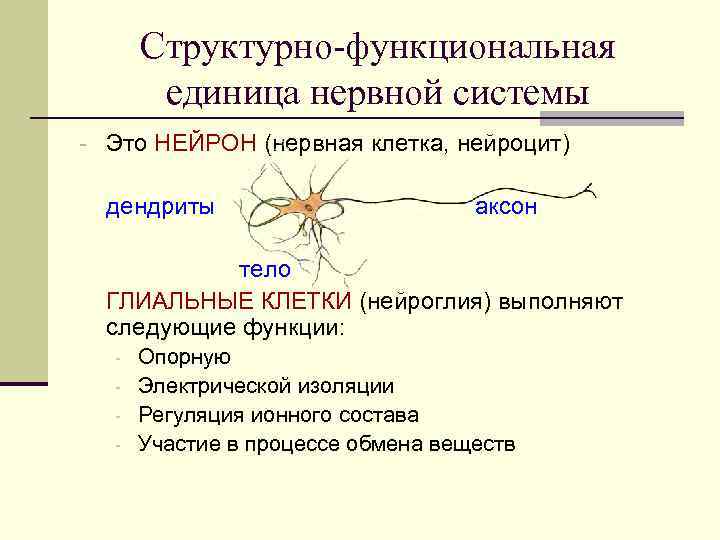 Структурно-функциональная единица нервной системы

- Это НЕЙРОН (нервная клетка, нейроцит)

дендриты

аксон

тело

ГЛИАЛЬНЫЕ КЛЕТКИ (нейроглия) выполняют следующие функции:

- Опорную
- Электрической изоляции
- Регуляция ионного состава
- Участие в процессе обмена веществ